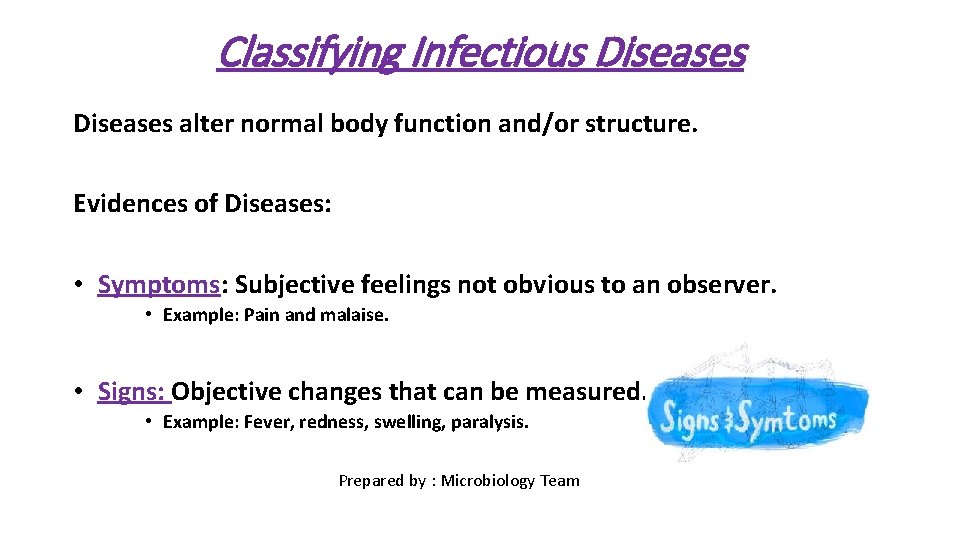 Classifying Infectious Diseases

Diseases alter normal body function and/or structure.

Evidences of Diseases:

• Symptoms: Subjective feelings not obvious to an observer.

• Example: Pain and malaise.

• Signs: Objective changes that can be measured.

• Example: Fever, redness, swelling, paralysis.

Signs & Symtoms

Prepared by : Microbiology Team